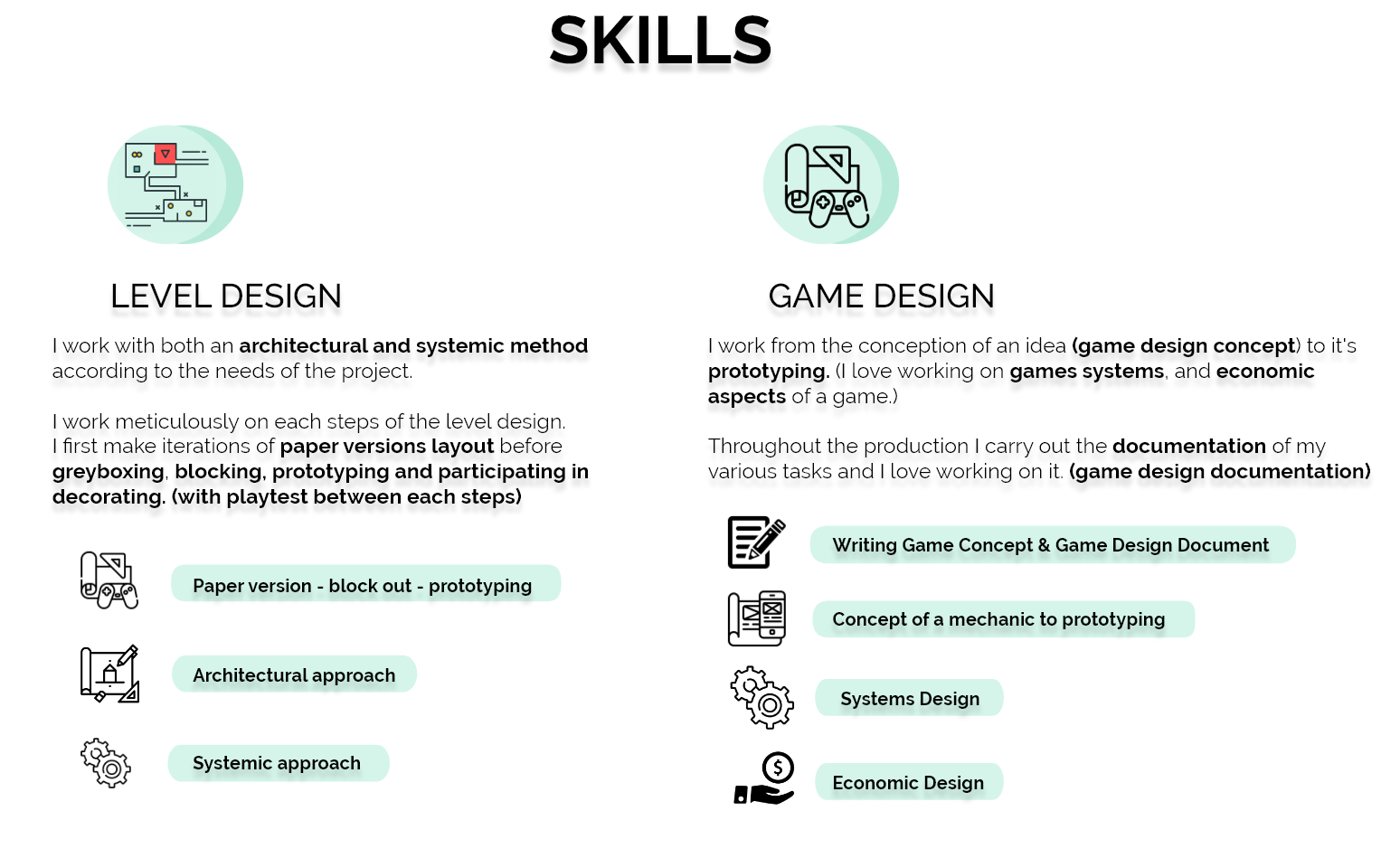 SKILLS

LEVEL DESIGN

I work with both an architectural and systemic method according to the needs of the project.

I work meticulously on each steps of the level design. I first make iterations of paper versions layout before greyboxing, blocking, prototyping and participating in decorating. (with playtest between each steps)

Paper version - block out - prototyping

Architectural approach

Systemic approach

GAME DESIGN

I work from the conception of an idea (game design concept) to it's prototyping. (I love working on games systems, and economic aspects of a game.)

Throughout the production I carry out the documentation of my various tasks and I love working on it. (game design documentation)

Writing Game Concept & Game Design Document

Concept of a mechanic to prototyping

Systems Design

Economic Design